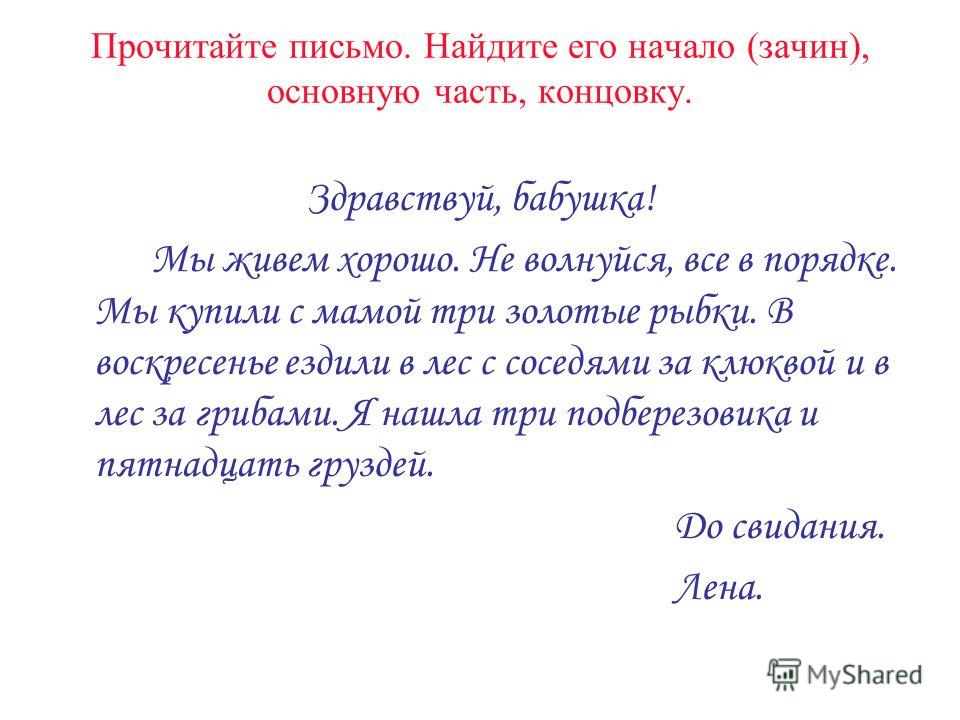 Прочитайте письмо. Найдите его начало (зачин), основную часть, концовку.

Здравствуй, бабушка!

Мы живем хорошо. Не волнуйся, все в порядке. Мы купили с мамой три золотые рыбки. В воскресенье ездили в лес с соседями за клюквой и в лес за грибами. Я нашла три подберезовика и пятнадцать груздей.

До свидания.

Лена.

MyShared